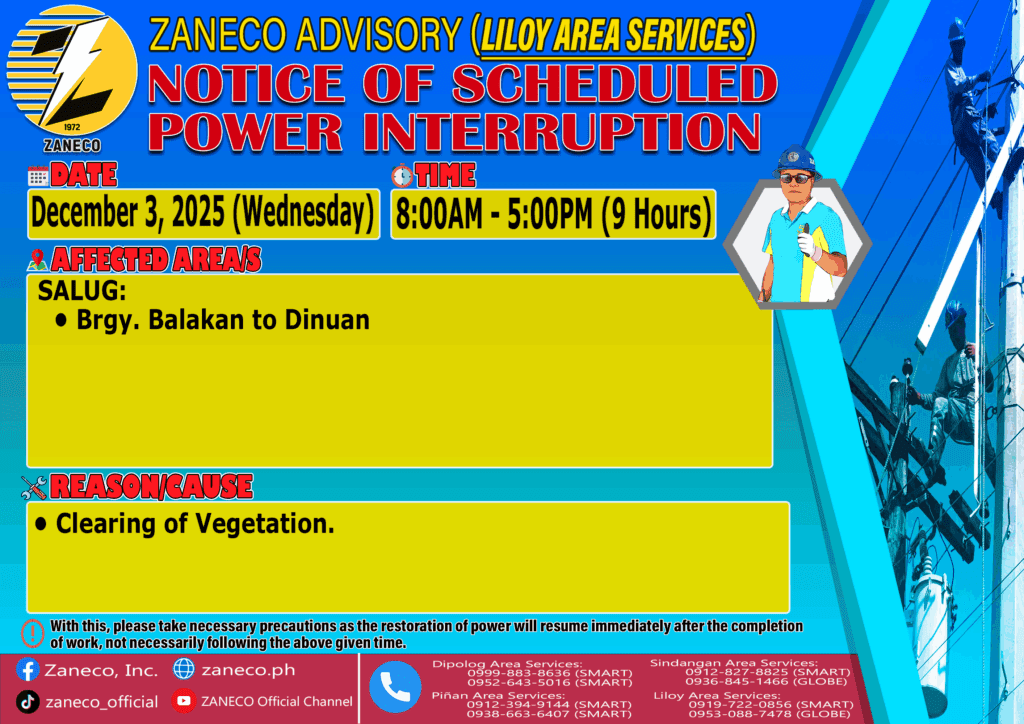 1972
ZANECO

ZANECO ADVISORY (LILOY AREA SERVICES)
NOTICE OF SCHEDULED POWER INTERRUPTION

DATE
December 3, 2025 (Wednesday)

TIME
8:00AM - 5:00PM (9 Hours)

AFFECTED AREA/S
SALUG:
• Brgy. Balakan to Dinuan

REASON/CAUSE
• Clearing of Vegetation.

With this, please take necessary precautions as the restoration of power will resume immediately after the completion of work, not necessarily following the above given time.

Zaneco, Inc.
zaneco.ph
zaneco_official
ZANECO Official Channel

Dipolog Area Services:
0999-883-8636 (SMART)
0952-643-5016 (SMART)

Piñan Area Services:
0912-394-9144 (SMART)
0938-663-6407 (SMART)

Sindangan Area Services:
0912-827-8825 (SMART)
0936-845-1466 (GLOBE)

Liloy Area Services:
0919-722-0856 (SMART)
0953-088-7478 (GLOBE)